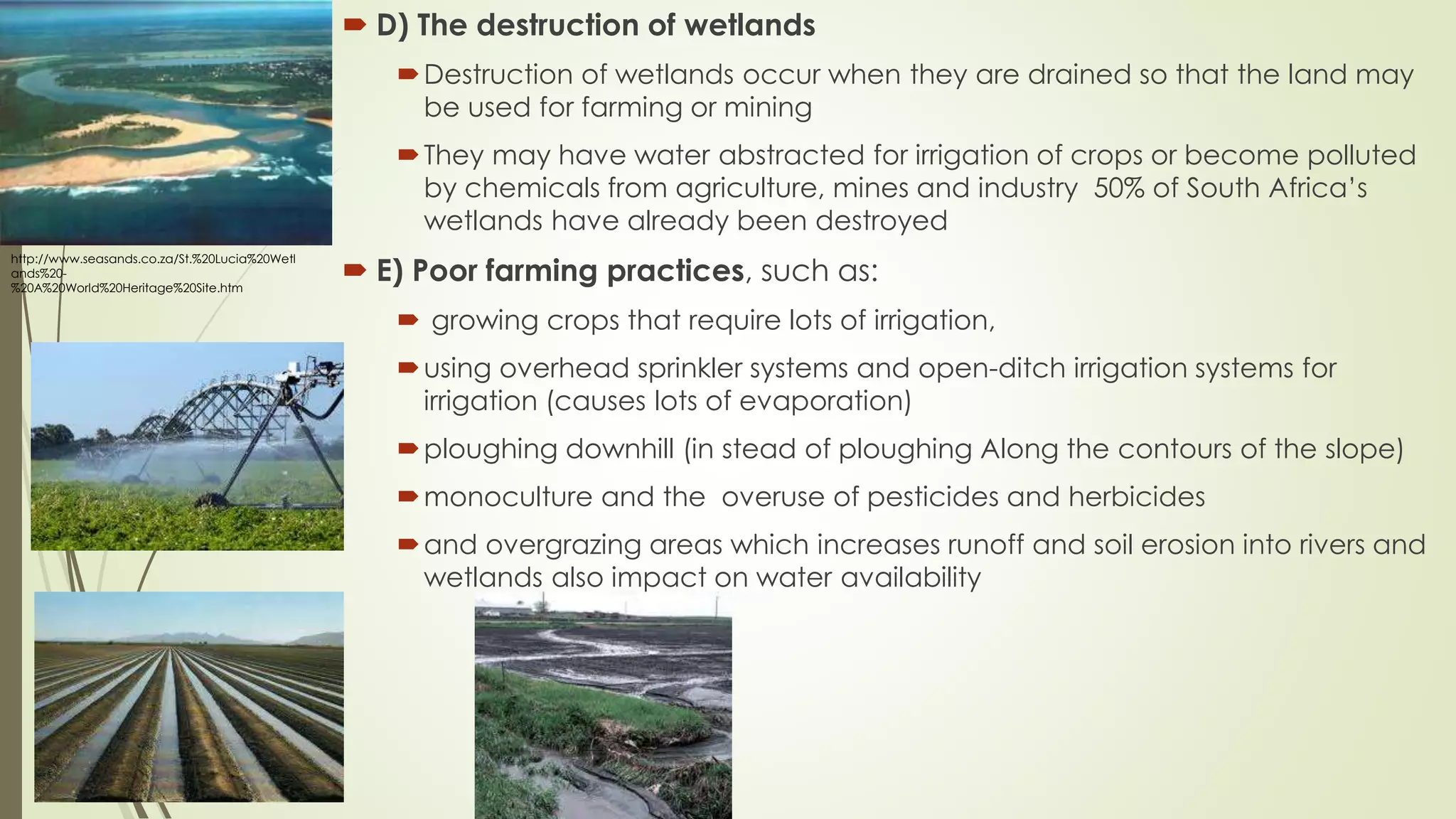 http://www.seasands.co.za/St.%20Lucia%20Wetlands%20-%20A%20World%20Heritage%20Site.htm

D) The destruction of wetlands

Destruction of wetlands occur when they are drained so that the land may be used for farming or mining

They may have water abstracted for irrigation of crops or become polluted by chemicals from agriculture, mines and industry 50% of South Africa's wetlands have already been destroyed

E) Poor farming practices, such as:

growing crops that require lots of irrigation,

using overhead sprinkler systems and open-ditch irrigation systems for irrigation (causes lots of evaporation)

ploughing downhill (in stead of ploughing Along the contours of the slope)

monoculture and the overuse of pesticides and herbicides

and overgrazing areas which increases runoff and soil erosion into rivers and wetlands also impact on water availability